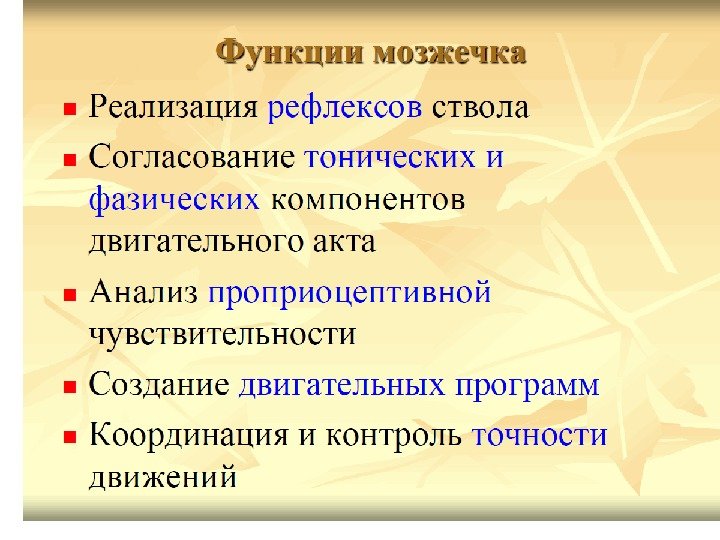 Функции мозжечка

Реализация рефлексов ствола

Согласование тонических и фазических компонентов двигательного акта

Анализ проприоцептивной чувствительности

Создание двигательных программ

Координация и контроль точности движений